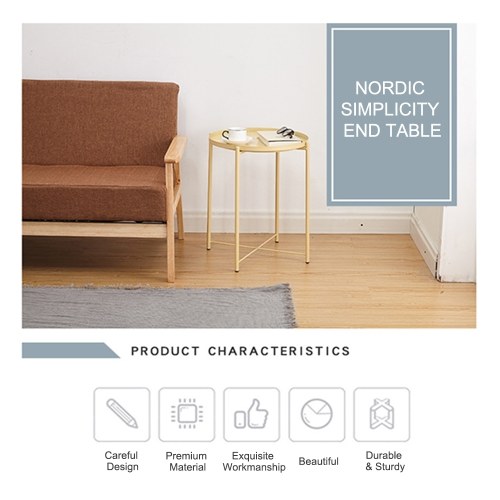 NORDIC SIMPLICITY END TABLE

PRODUCT CHARACTERISTICS

Careful Design

Premium Material

Exquisite Workmanship

Beautiful

Durable & Sturdy